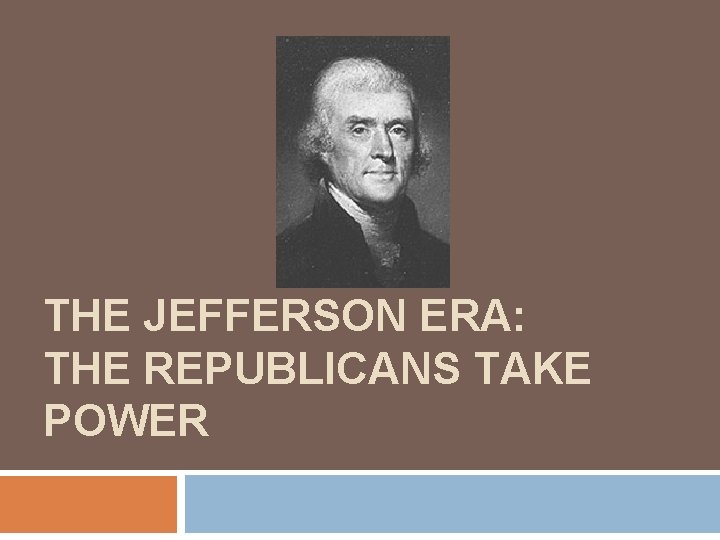 THE JEFFERSON ERA: THE REPUBLICANS TAKE POWER